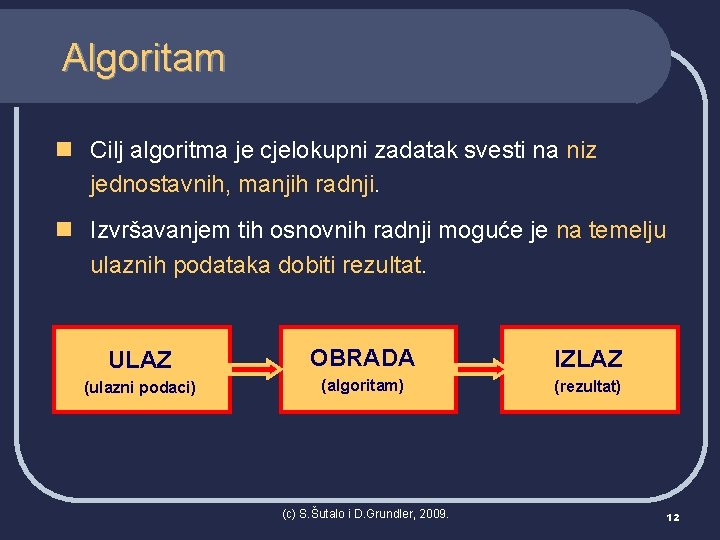 Algoritam

Cilj algoritma je cjelokupni zadatak svesti na niz jednostavnih, manjih radnji.

Izvršavanjem tih osnovnih radnji moguće je na temelju ulaznih podataka dobiti rezultat.

ULAZ
(ulazni podaci)

OBRADA
(algoritam)

IZLAZ
(rezultat)

(c) S.Šutalo i D.Grundler, 2009.

12